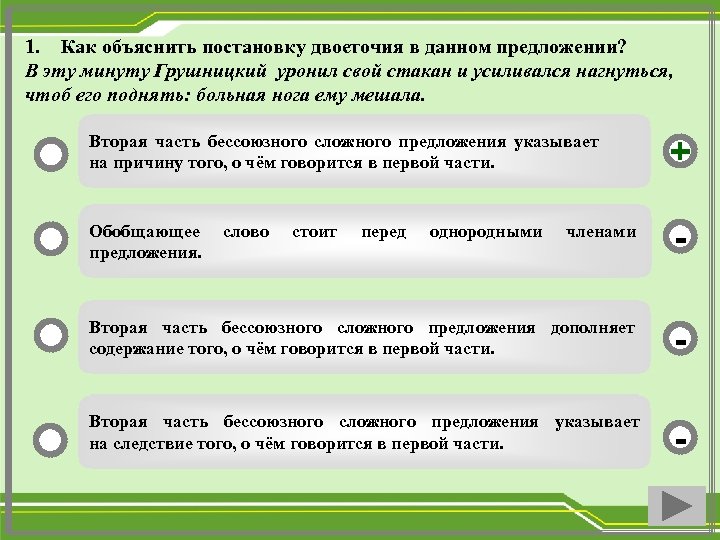 1. Как объяснить постановку двоеточия в данном предложении?
В эту минуту Грушницкий уронил свой стакан и усиливался нагнуться, чтоб его поднять: больная нога ему мешала.

Вторая часть бессоюзного сложного предложения указывает на причину того, о чём говорится в первой части.

+

Обобщающее слово стоит перед однородными членами предложения.

-

Вторая часть бессоюзного сложного предложения дополняет содержание того, о чём говорится в первой части.

-

Вторая часть бессоюзного сложного предложения указывает на следствие того, о чём говорится в первой части.

-